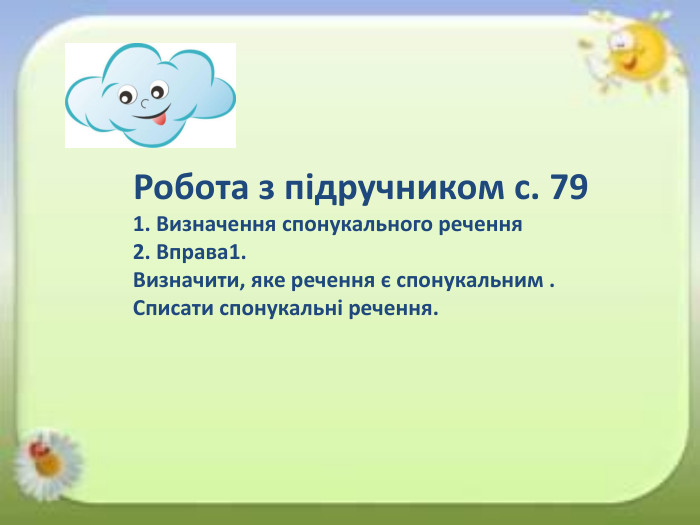 Робота з підручником с. 79

1. Визначення спонукального речення
2. Вправа1.
Визначити, яке речення є спонукальним .
Списати спонукальні речення.